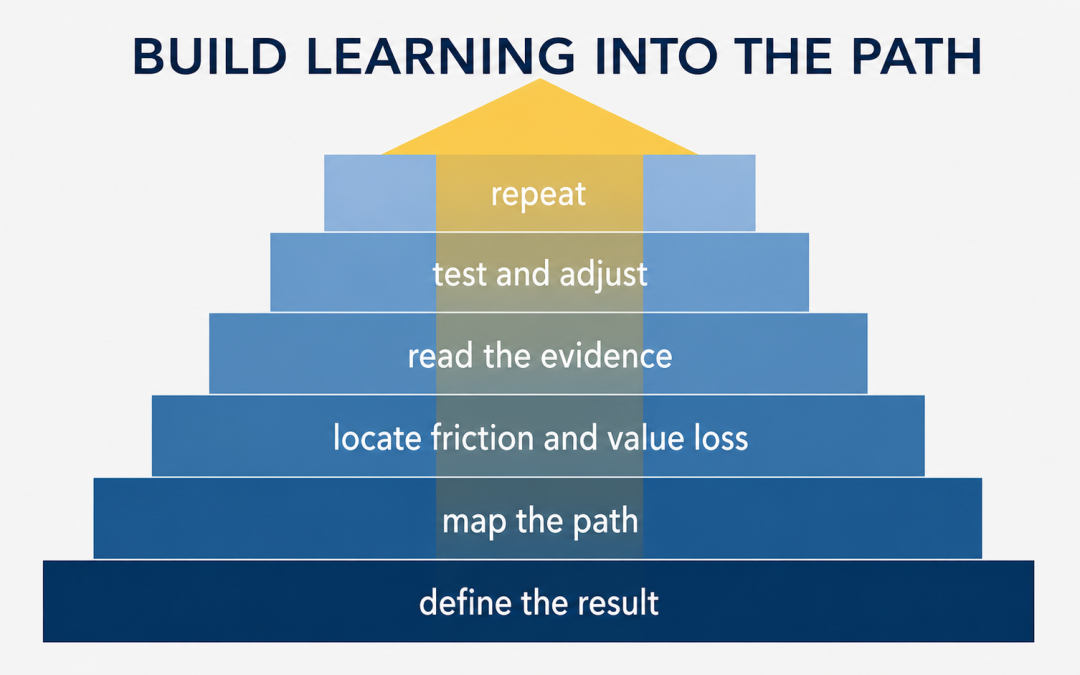 BUILD LEARNING INTO THE PATH

repeat

test and adjust

read the evidence

locate friction and value loss

map the path

define the result